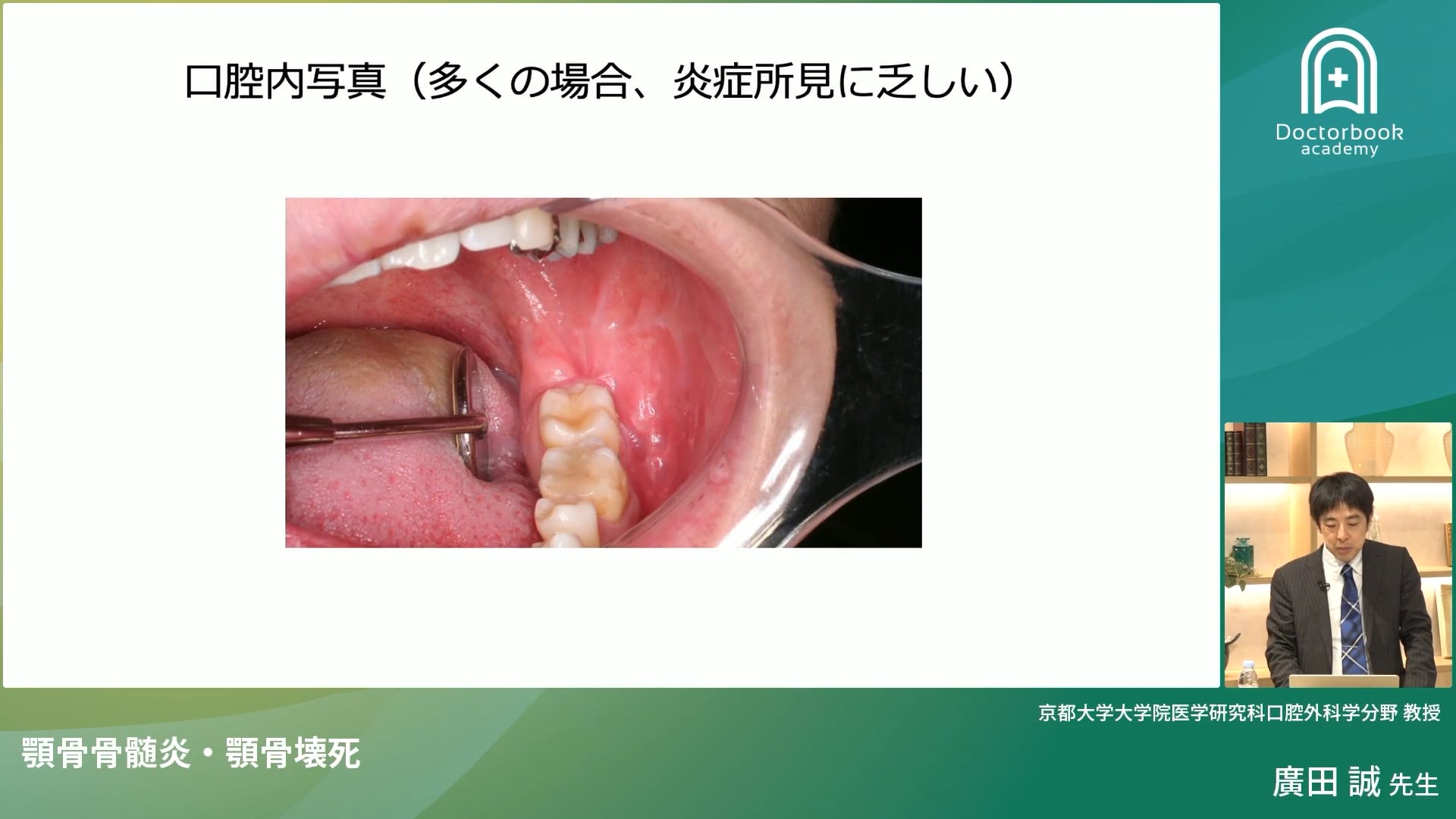 口腔内写真（多くの場合、炎症所見に乏しい）

Doctorbook academy

京都大学大学院医学研究科口腔外科学分野 教授

顎骨骨髄炎・顎骨壊死

廣田 誠 先生